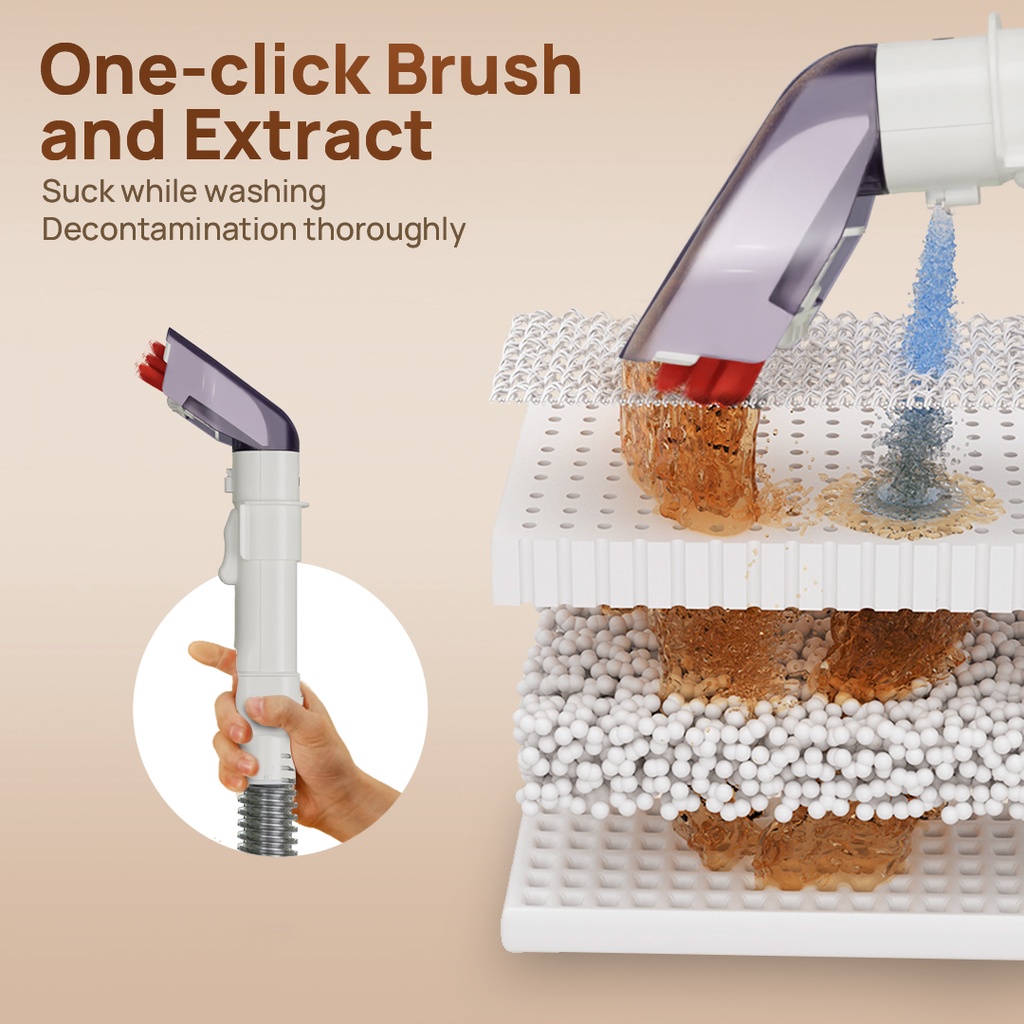 One-click Brush and Extract

Suck while washing
Decontamination thoroughly